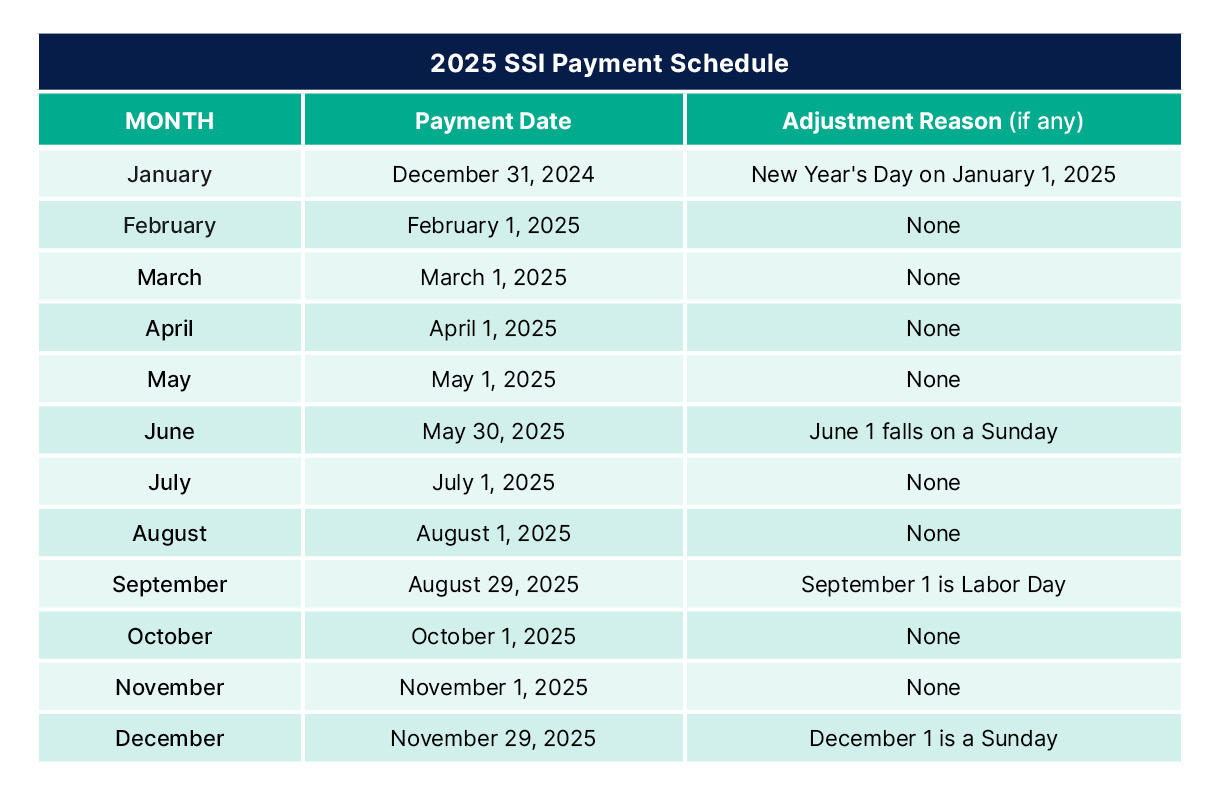 2025 SSI Payment Schedule

| MONTH | Payment Date | Adjustment Reason (if any) |
|---|---|---|
| January | December 31, 2024 | New Year's Day on January 1, 2025 |
| February | February 1, 2025 | None |
| March | March 1, 2025 | None |
| April | April 1, 2025 | None |
| May | May 1, 2025 | None |
| June | May 30, 2025 | June 1 falls on a Sunday |
| July | July 1, 2025 | None |
| August | August 1, 2025 | None |
| September | August 29, 2025 | September 1 is Labor Day |
| October | October 1, 2025 | None |
| November | November 1, 2025 | None |
| December | November 29, 2025 | December 1 is a Sunday |